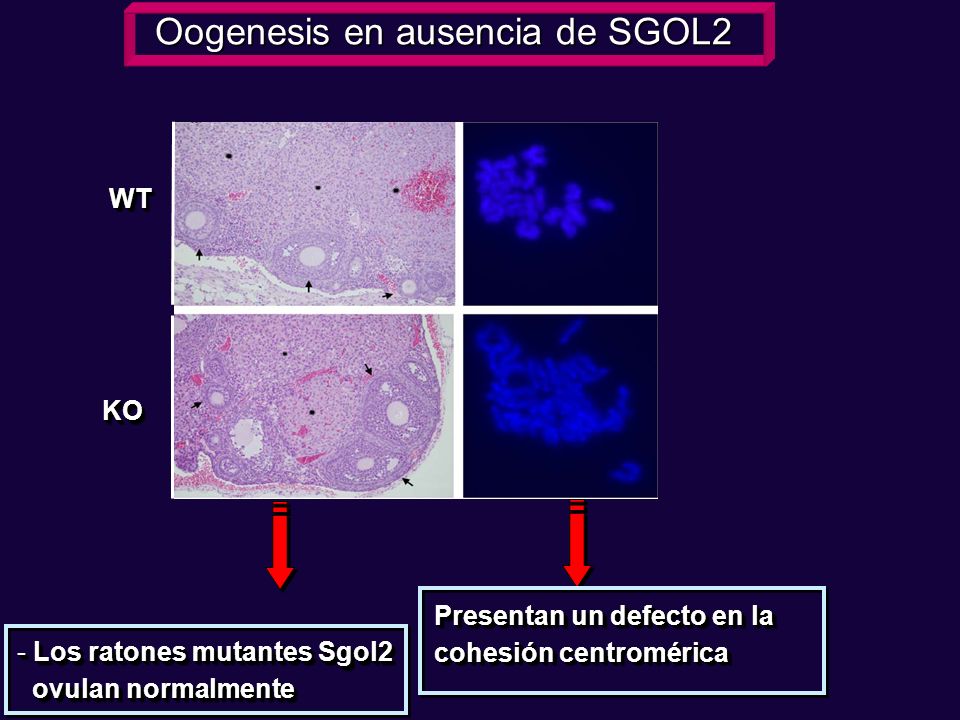 Oogenesis en ausencia de SGOL2

WT

KO

- Los ratones mutantes Sgol2 ovulan normalmente

Presentan un defecto en la cohesión centromérica